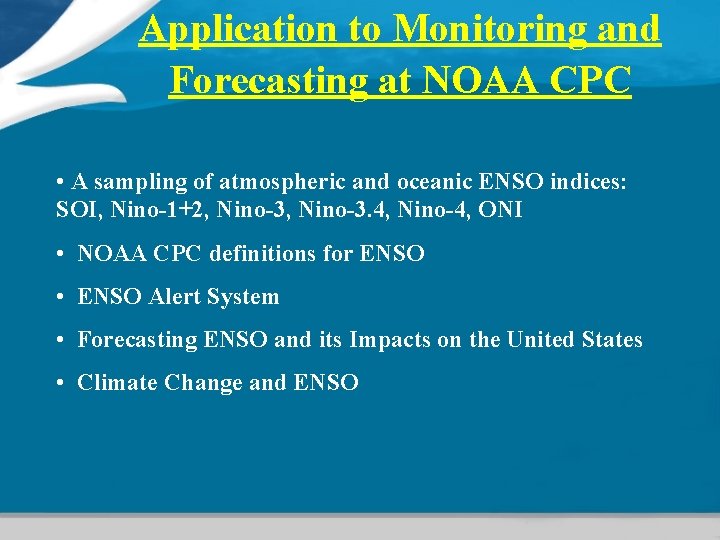 Application to Monitoring and Forecasting at NOAA CPC

• A sampling of atmospheric and oceanic ENSO indices: SOI, Nino-1+2, Nino-3, Nino-3.4, Nino-4, ONI

• NOAA CPC definitions for ENSO

• ENSO Alert System

• Forecasting ENSO and its Impacts on the United States

• Climate Change and ENSO